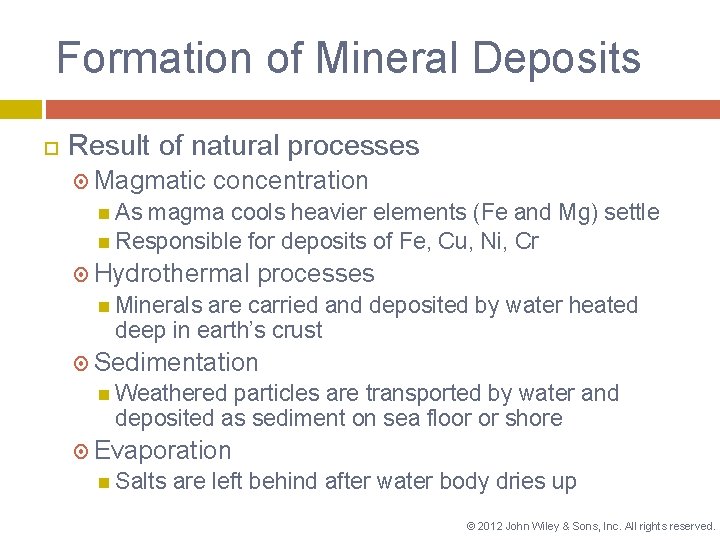 Formation of Mineral Deposits

Result of natural processes

Magmatic concentration

As magma cools heavier elements (Fe and Mg) settle

Responsible for deposits of Fe, Cu, Ni, Cr

Hydrothermal processes

Minerals are carried and deposited by water heated deep in earth's crust

Sedimentation

Weathered particles are transported by water and deposited as sediment on sea floor or shore

Evaporation

Salts are left behind after water body dries up

© 2012 John Wiley & Sons, Inc. All rights reserved.